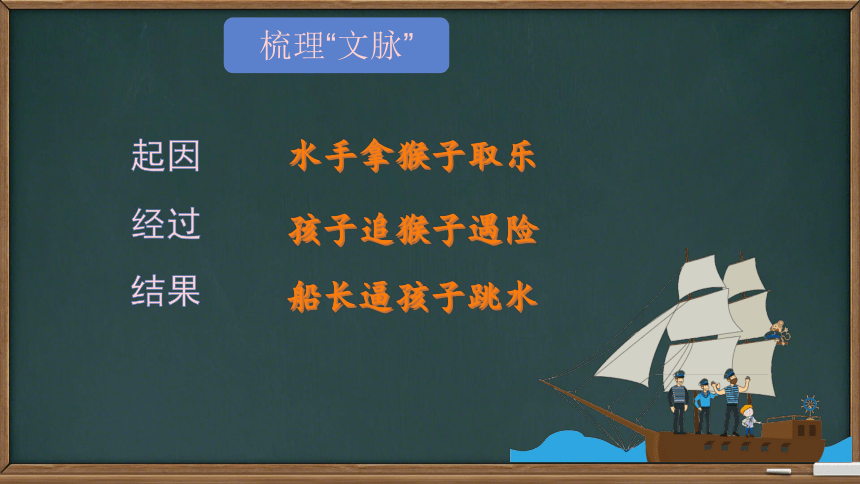 梳理“文脉”

起因 水手拿猴子取乐

经过 孩子追猴子遇险

结果 船长逼孩子跳水